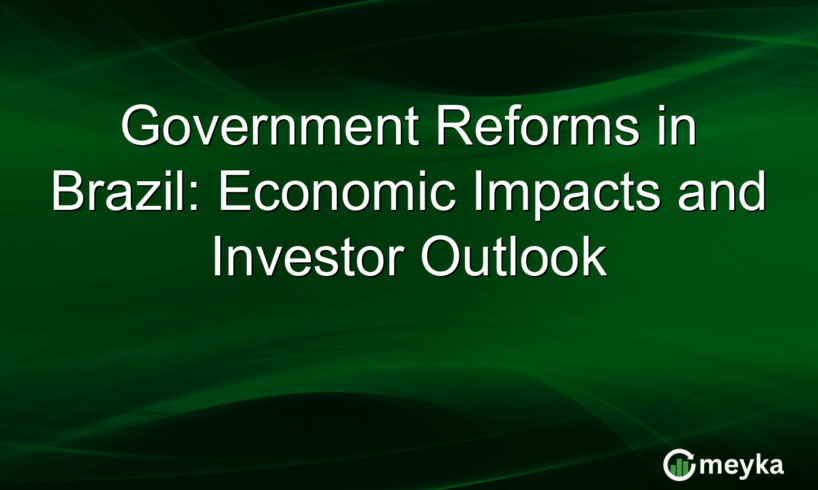 Government Reforms in Brazil: Economic Impacts and Investor Outlook

meyka